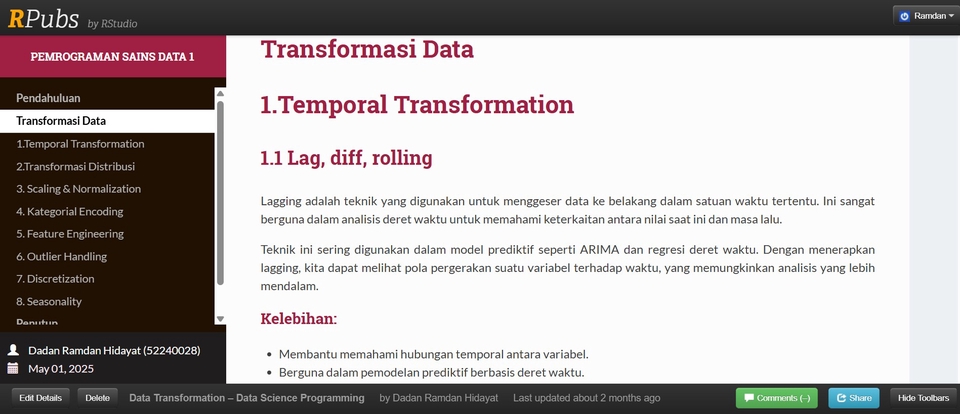 RPubs by RStudio

Ramdan

PEMROGRAMAN SAINS DATA 1

Pendahuluan
Transformasi Data
1.Temporal Transformation
2.Transformasi Distribusi
3. Scaling & Normalization
4. Kategorial Encoding
5. Feature Engineering
6. Outlier Handling
7. Discretization
8. Seasonality
Penutup

Dadan Ramdan Hidayat (52240028)
May 01, 2025

Transformasi Data

1.Temporal Transformation

1.1 Lag, diff, rolling

Lagging adalah teknik yang digunakan untuk menggeser data ke belakang dalam satuan waktu tertentu. Ini sangat berguna dalam analisis deret waktu untuk memahami keterkaitan antara nilai saat ini dan masa lalu.

Teknik ini sering digunakan dalam model prediktif seperti ARIMA dan regresi deret waktu. Dengan menerapkan lagging, kita dapat melihat pola pergerakan suatu variabel terhadap waktu, yang memungkinkan analisis yang lebih mendalam.

Kelebihan:

- Membantu memahami hubungan temporal antara variabel.
- Berguna dalam pemodelan prediktif berbasis deret waktu.

Edit Details Delete Data Transformation – Data Science Programming by Dadan Ramdan Hidayat Last updated about 2 months ago Comments (–) Share Hide Toolbars